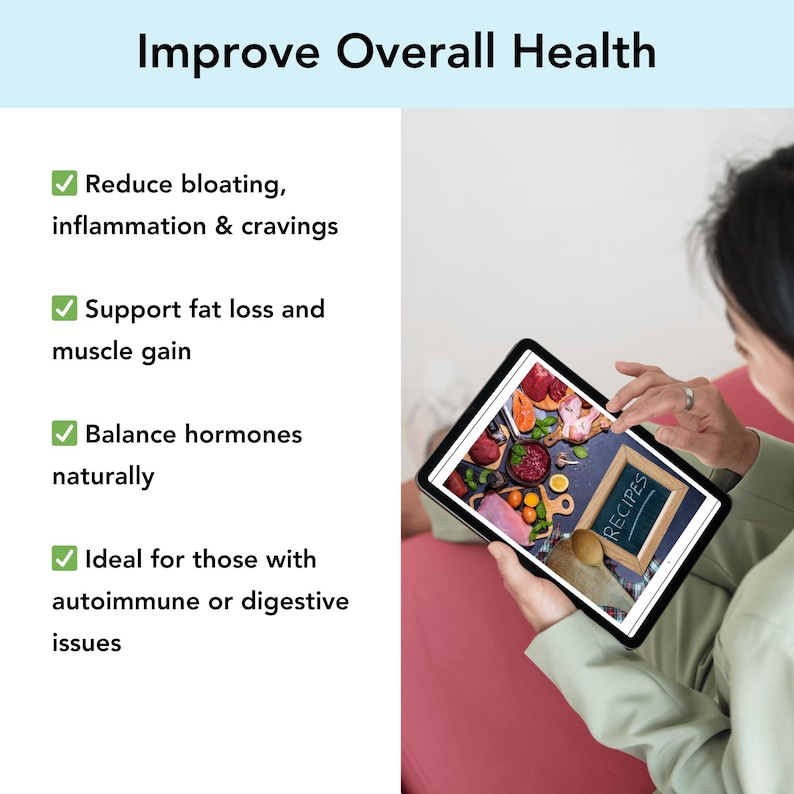 Improve Overall Health

✅ Reduce bloating, inflammation & cravings

✅ Support fat loss and muscle gain

✅ Balance hormones naturally

✅ Ideal for those with autoimmune or digestive issues

RECIPES